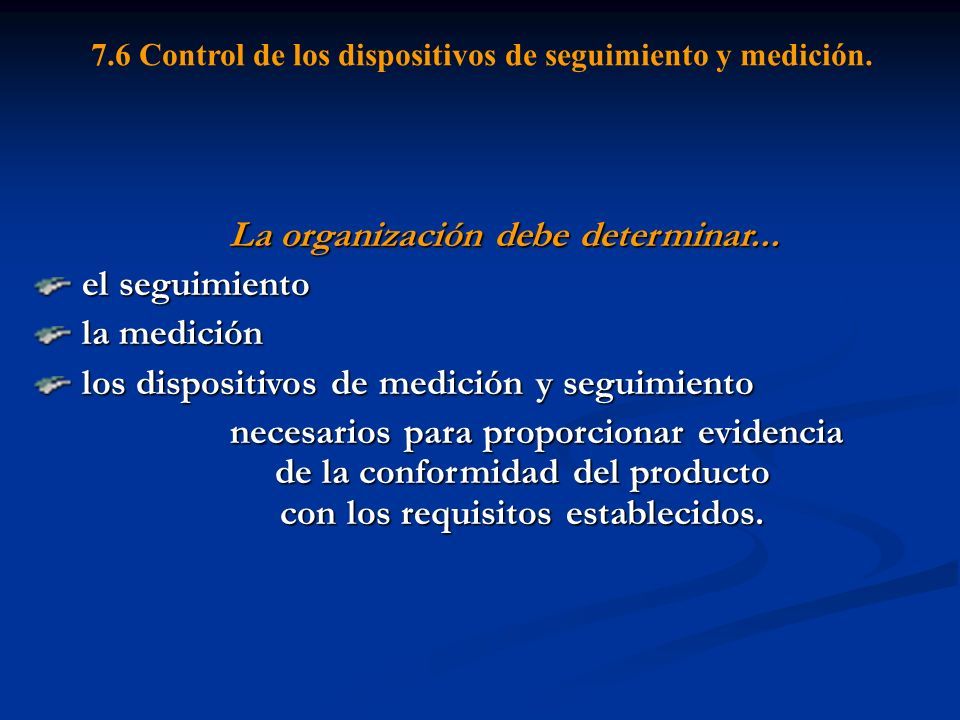 7.6 Control de los dispositivos de seguimiento y medición.

La organización debe determinar...

el seguimiento

la medición

los dispositivos de medición y seguimiento

necesarios para proporcionar evidencia de la conformidad del producto con los requisitos establecidos.